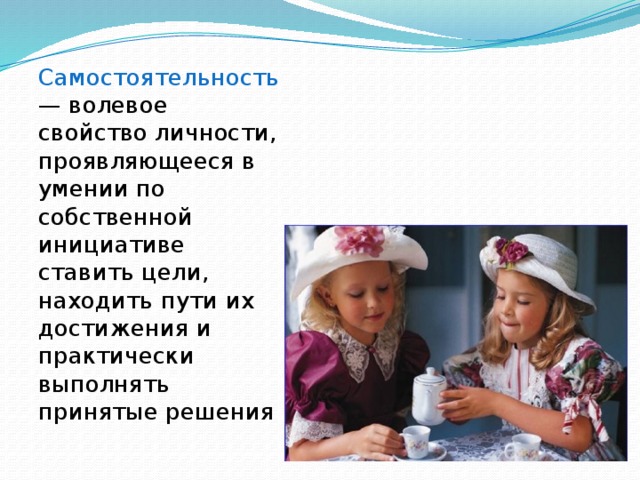 Самостоятельность — волевое свойство личности, проявляющееся в умении по собственной инициативе ставить цели, находить пути их достижения и практически выполнять принятые решения